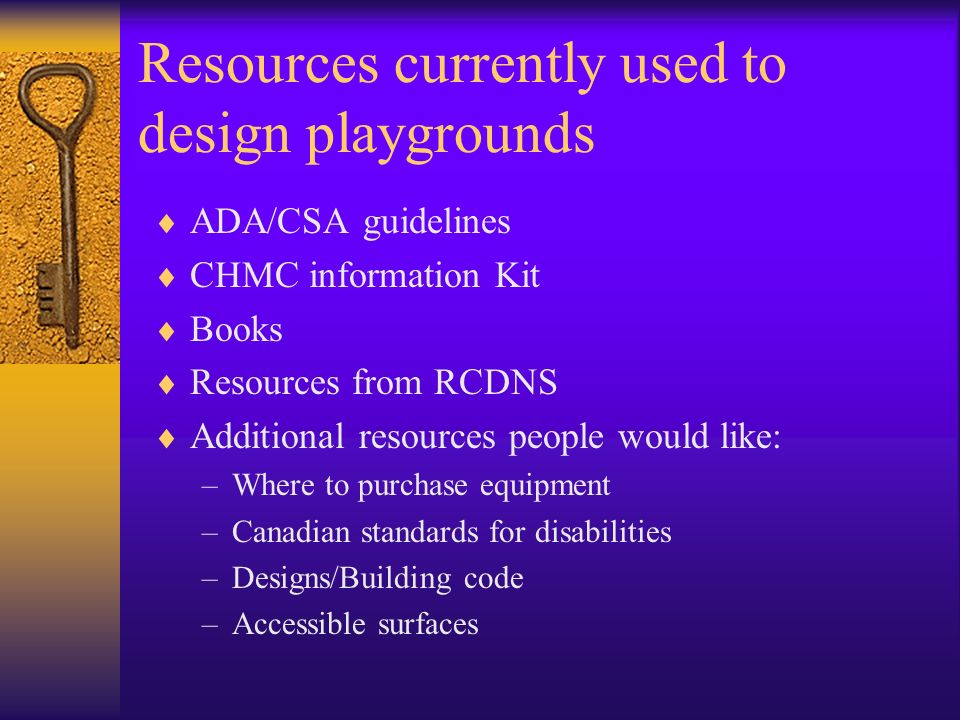 Resources currently used to design playgrounds

♦ ADA/CSA guidelines
♦ CHMC information Kit
♦ Books
♦ Resources from RCDNS
♦ Additional resources people would like:
– Where to purchase equipment
– Canadian standards for disabilities
– Designs/Building code
– Accessible surfaces